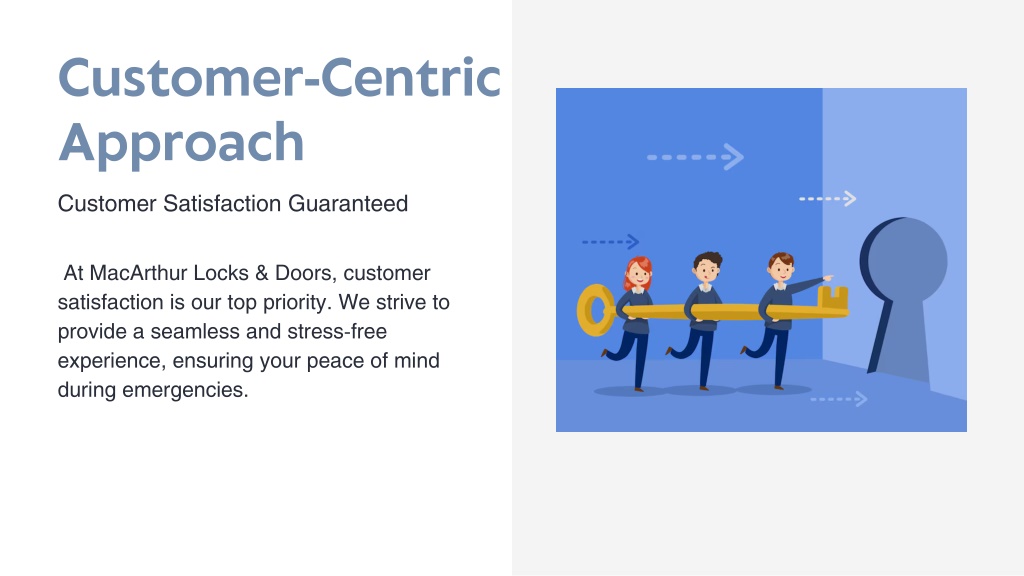 Customer-Centric Approach

Customer Satisfaction Guaranteed

At MacArthur Locks & Doors, customer satisfaction is our top priority. We strive to provide a seamless and stress-free experience, ensuring your peace of mind during emergencies.